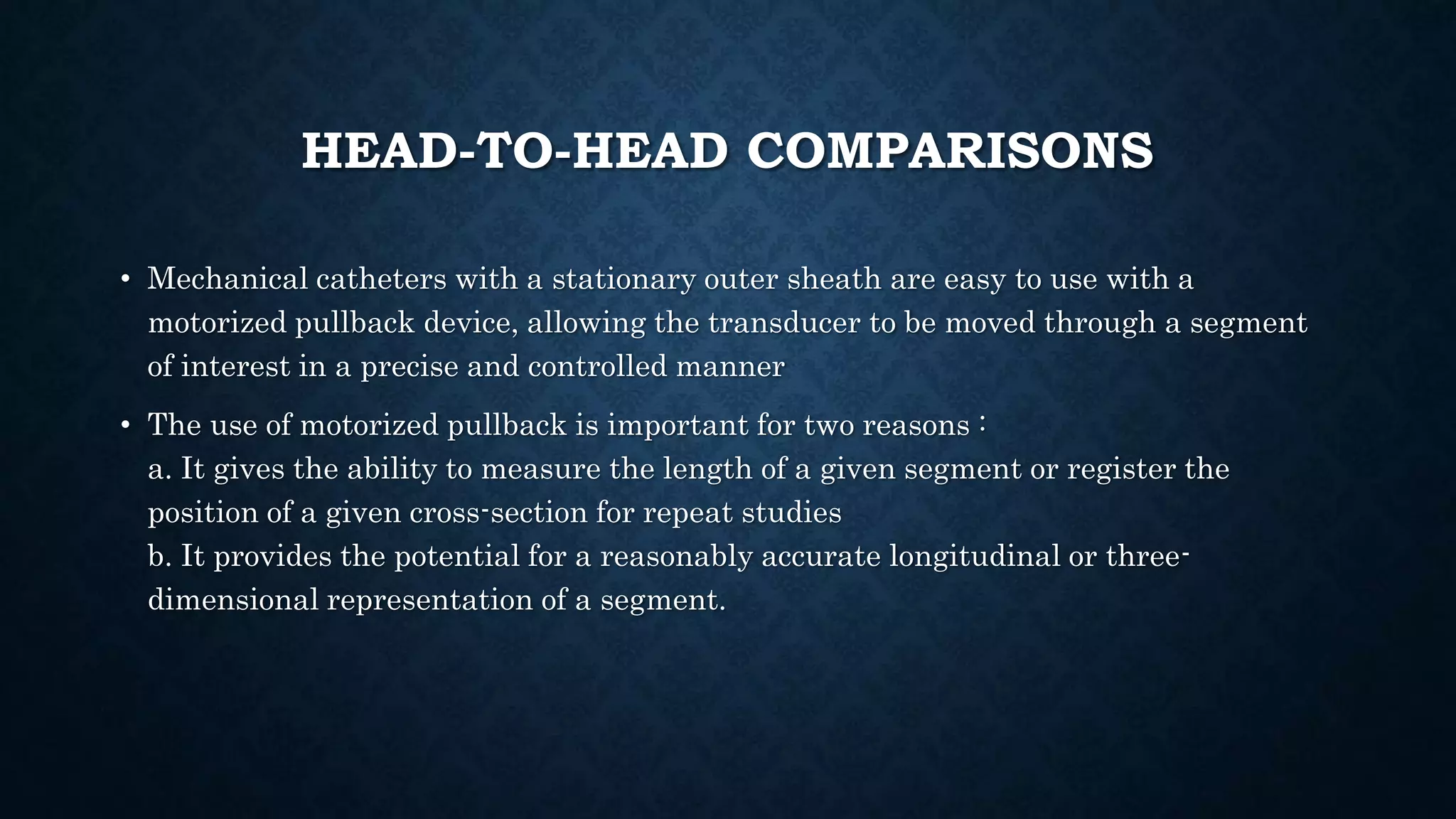 HEAD-TO-HEAD COMPARISONS

• Mechanical catheters with a stationary outer sheath are easy to use with a motorized pullback device, allowing the transducer to be moved through a segment of interest in a precise and controlled manner

• The use of motorized pullback is important for two reasons :
a. It gives the ability to measure the length of a given segment or register the position of a given cross-section for repeat studies
b. It provides the potential for a reasonably accurate longitudinal or three-dimensional representation of a segment.